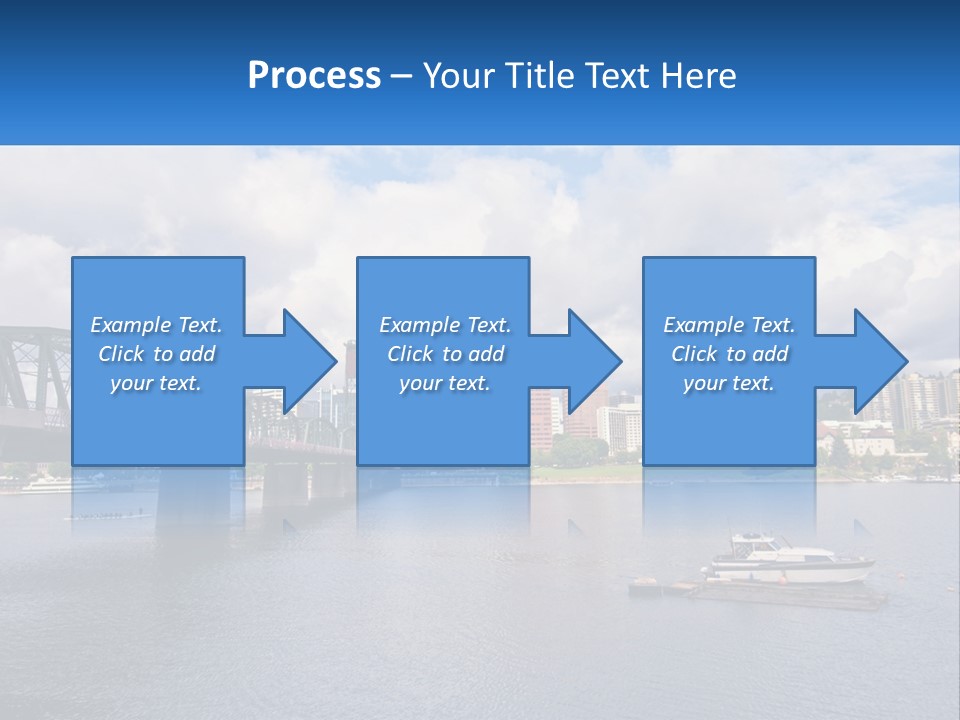 Process – Your Title Text Here

Example Text. Click to add your text.

Example Text. Click to add your text.

Example Text. Click to add your text.